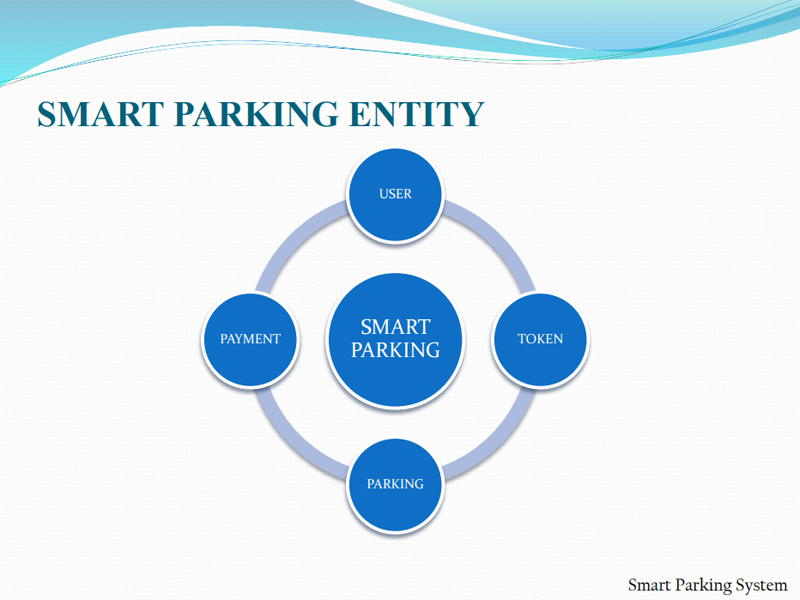 SMART PARKING ENTITY

USER

PAYMENT

SMART PARKING

TOKEN

PARKING

Smart Parking System